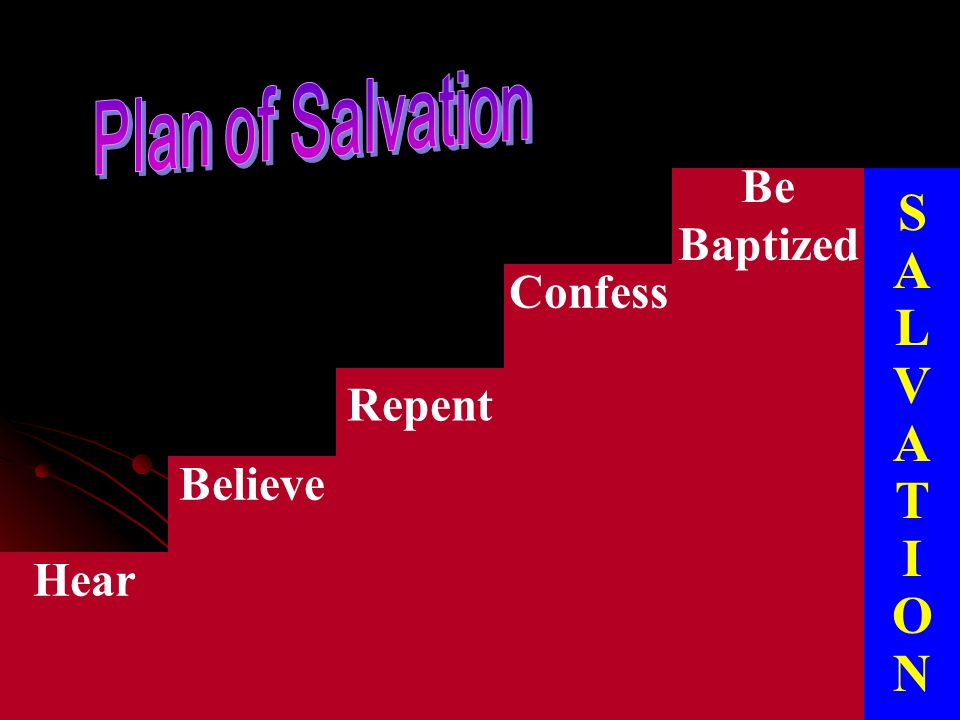 Plan of Salvation

Hear

Believe

Repent

Confess

Be Baptized

SALVATION